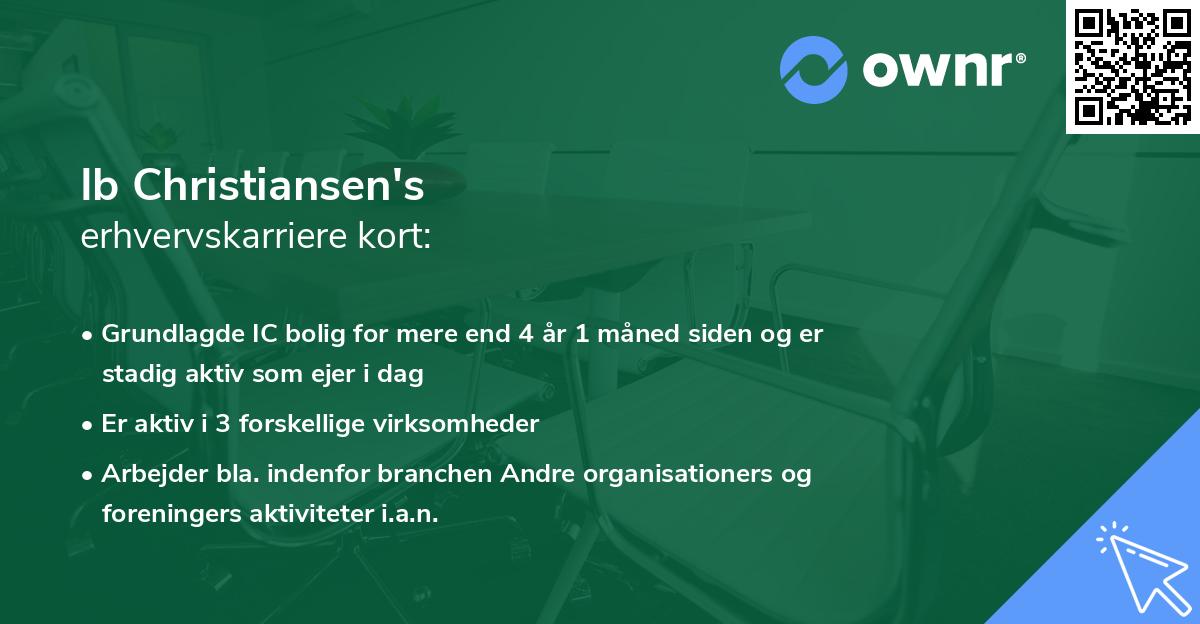 ownr®

Ib Christiansen's
erhvervskarriere kort:

• Grundlagde IC bolig for mere end 4 år 1 måned siden og er stadig aktiv som ejer i dag

• Er aktiv i 3 forskellige virksomheder

• Arbejder bla. indenfor branchen Andre organisationers og foreningers aktiviteter i.a.n.